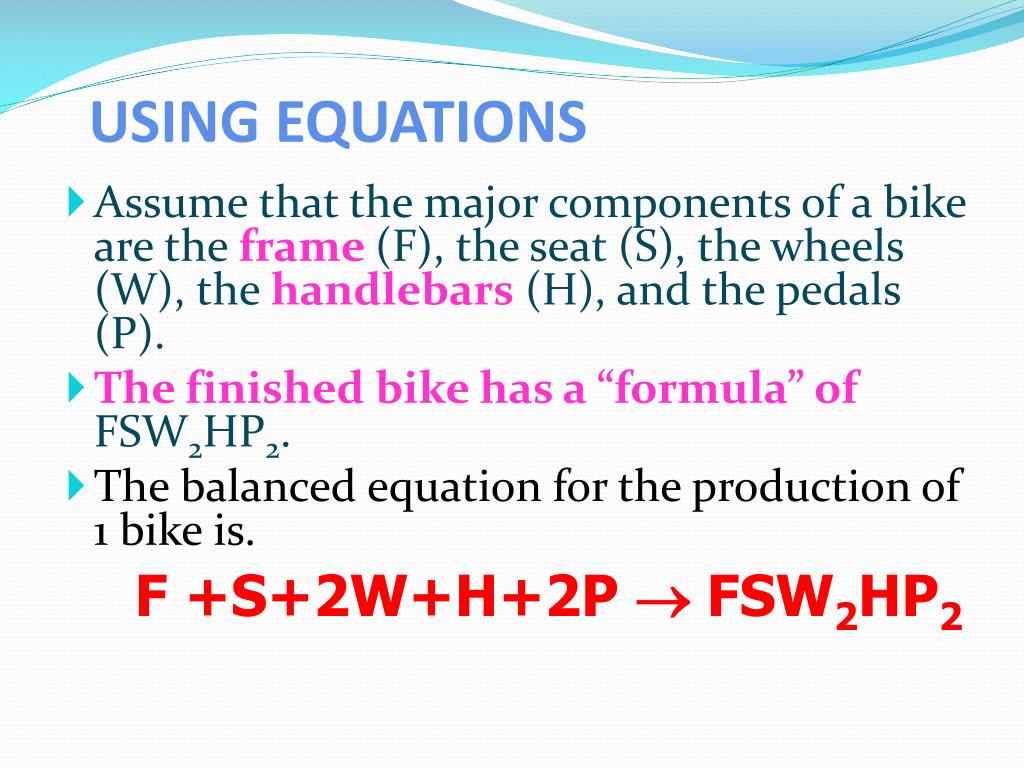 USING EQUATIONS

Assume that the major components of a bike are the frame (F), the seat (S), the wheels (W), the handlebars (H), and the pedals (P).

The finished bike has a “formula” of $FSW_2HP_2$.

The balanced equation for the production of 1 bike is.

$F + S + 2W + H + 2P \rightarrow FSW_2HP_2$